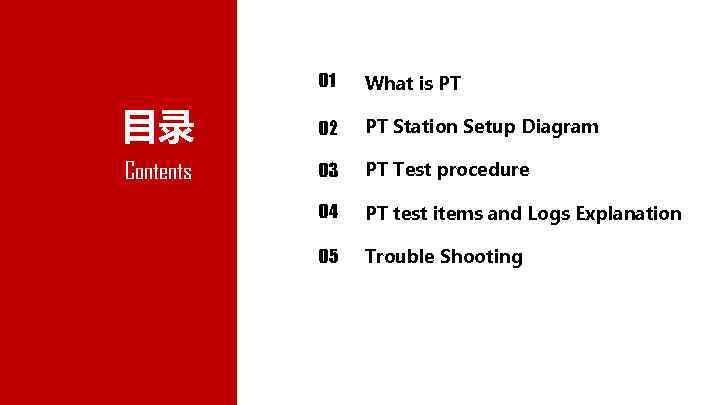 目录
Contents

01 What is PT

02 PT Station Setup Diagram

03 PT Test procedure

04 PT test items and Logs Explanation

05 Trouble Shooting